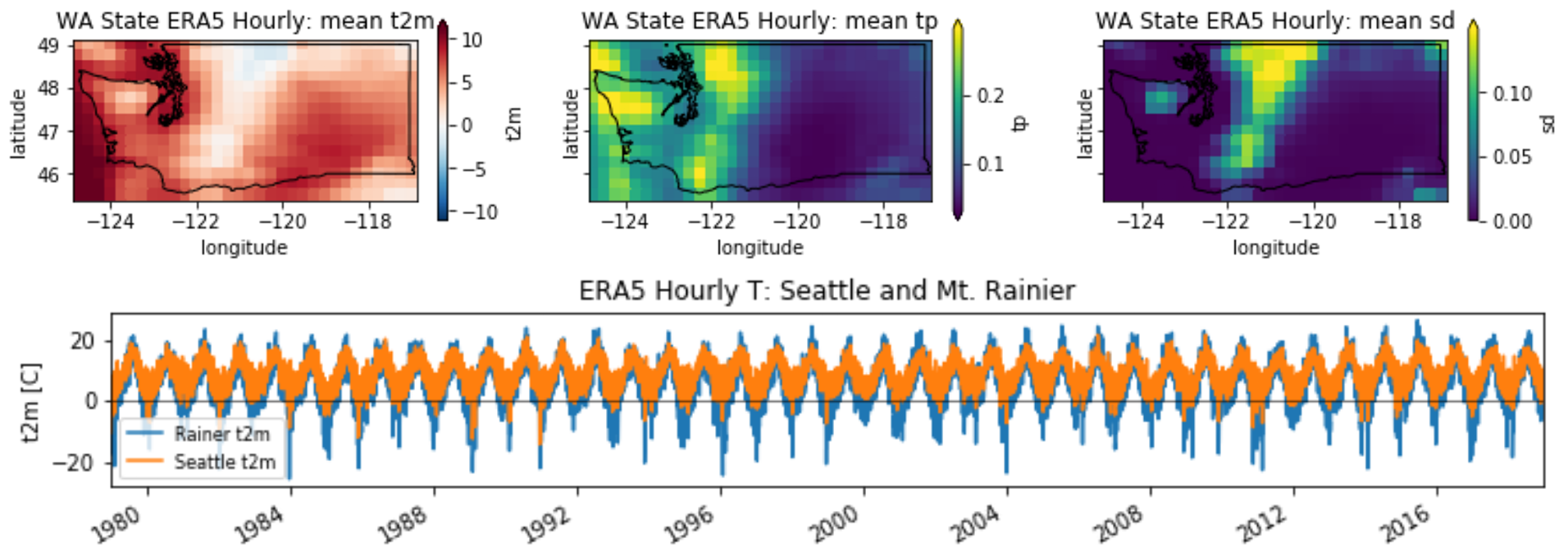 WA State ERA5 Hourly: mean t2m

49
48
47
46
latitude
−124 −122 −120 −118
longitude
10
5
0
−5
−10
t2m

WA State ERA5 Hourly: mean tp

latitude
−124 −122 −120 −118
longitude
0.2
0.1
tp

WA State ERA5 Hourly: mean sd

latitude
−124 −122 −120 −118
longitude
0.10
0.05
0.00
sd

ERA5 Hourly T: Seattle and Mt. Rainier

20
0
−20
t2m [C]
Rainer t2m
Seattle t2m
1980 1984 1988 1992 1996 2000 2004 2008 2012 2016